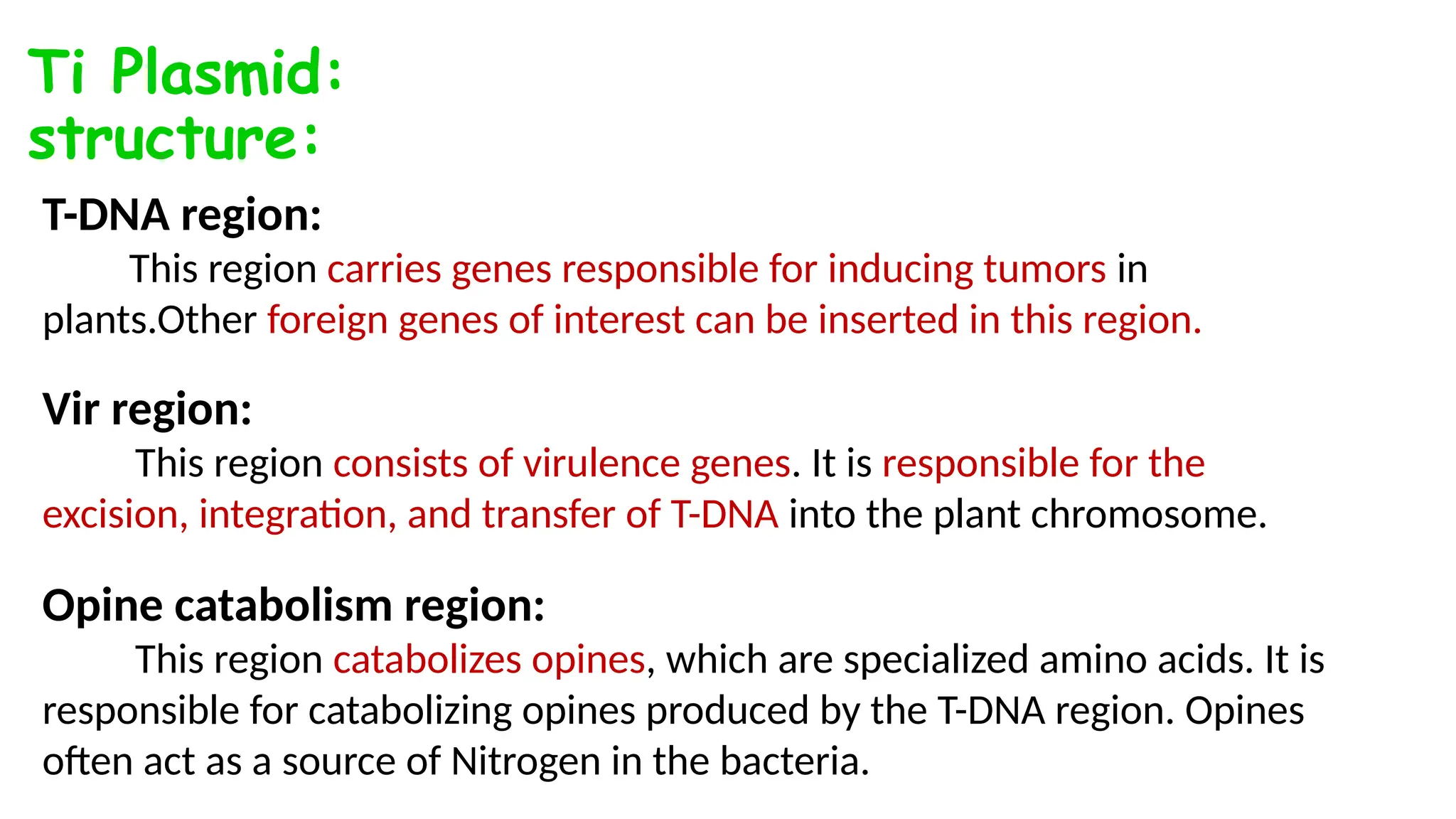 Ti Plasmid:
structure:

T-DNA region:

This region carries genes responsible for inducing tumors in plants.Other foreign genes of interest can be inserted in this region.

Vir region:

This region consists of virulence genes. It is responsible for the excision, integration, and transfer of T-DNA into the plant chromosome.

Opine catabolism region:

This region catabolizes opines, which are specialized amino acids. It is responsible for catabolizing opines produced by the T-DNA region. Opines often act as a source of Nitrogen in the bacteria.